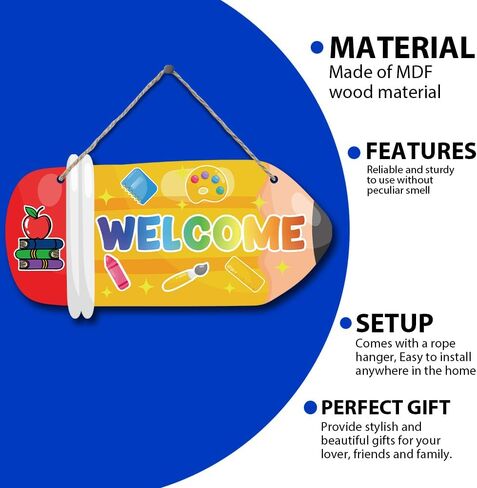 WELCOME

MATERIAL
Made of MDF wood material

FEATURES
Reliable and sturdy to use without peculiar smell

SETUP
Comes with a rope hanger, Easy to install anywhere in the home

PERFECT GIFT
Provide stylish and beautiful gifts for your lover, friends and family.